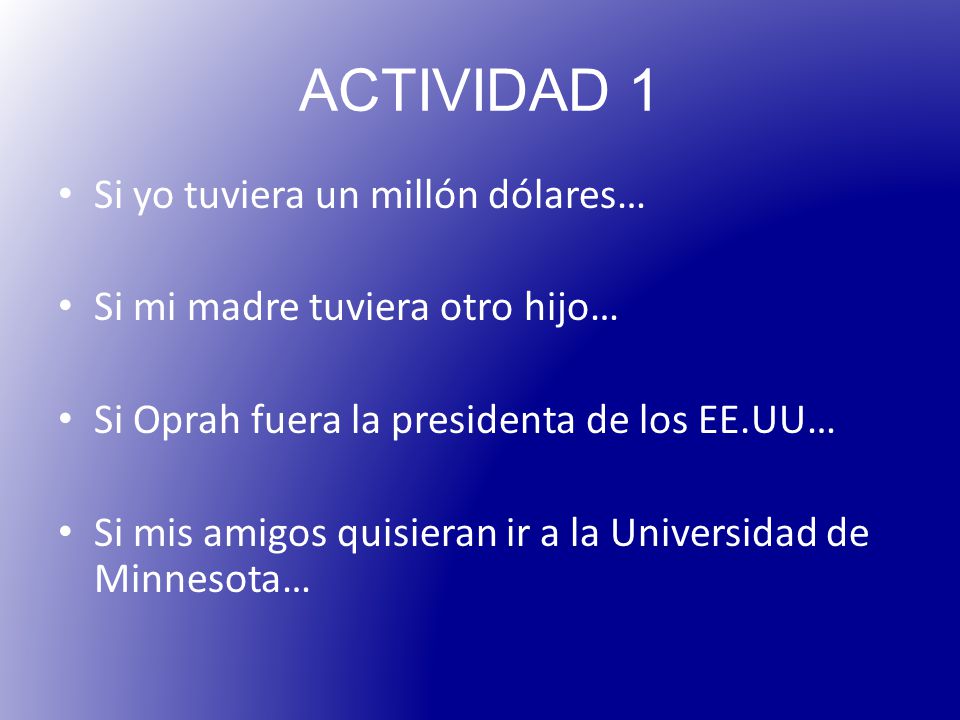 ACTIVIDAD 1

• Si yo tuviera un millón dólares…

• Si mi madre tuviera otro hijo…

• Si Oprah fuera la presidenta de los EE.UU…

• Si mis amigos quisieran ir a la Universidad de Minnesota…